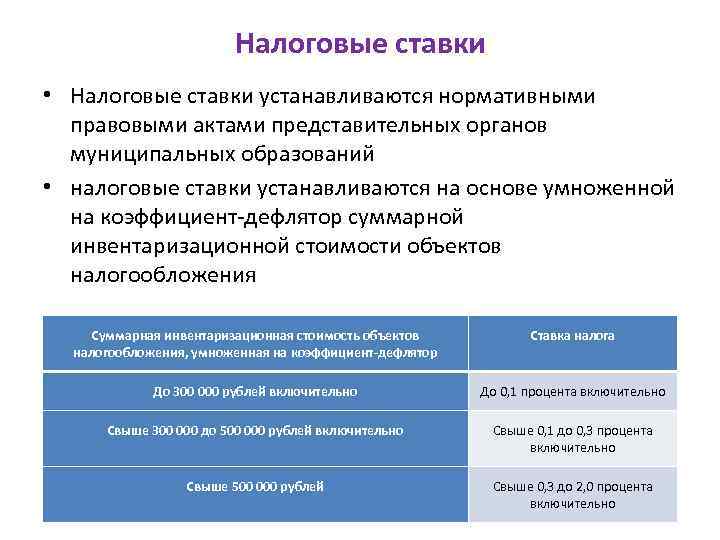 Налоговые ставки

• Налоговые ставки устанавливаются нормативными правовыми актами представительных органов муниципальных образований

• налоговые ставки устанавливаются на основе умноженной на коэффициент-дефлятор суммарной инвентаризационной стоимости объектов налогообложения

| Суммарная инвентаризационная стоимость объектов налогообложения, умноженная на коэффициент-дефлятор | Ставка налога |
|---|---|
| До 300 000 рублей включительно | До 0,1 процента включительно |
| Свыше 300 000 до 500 000 рублей включительно | Свыше 0,1 до 0,3 процента включительно |
| Свыше 500 000 рублей | Свыше 0,3 до 2,0 процента включительно |